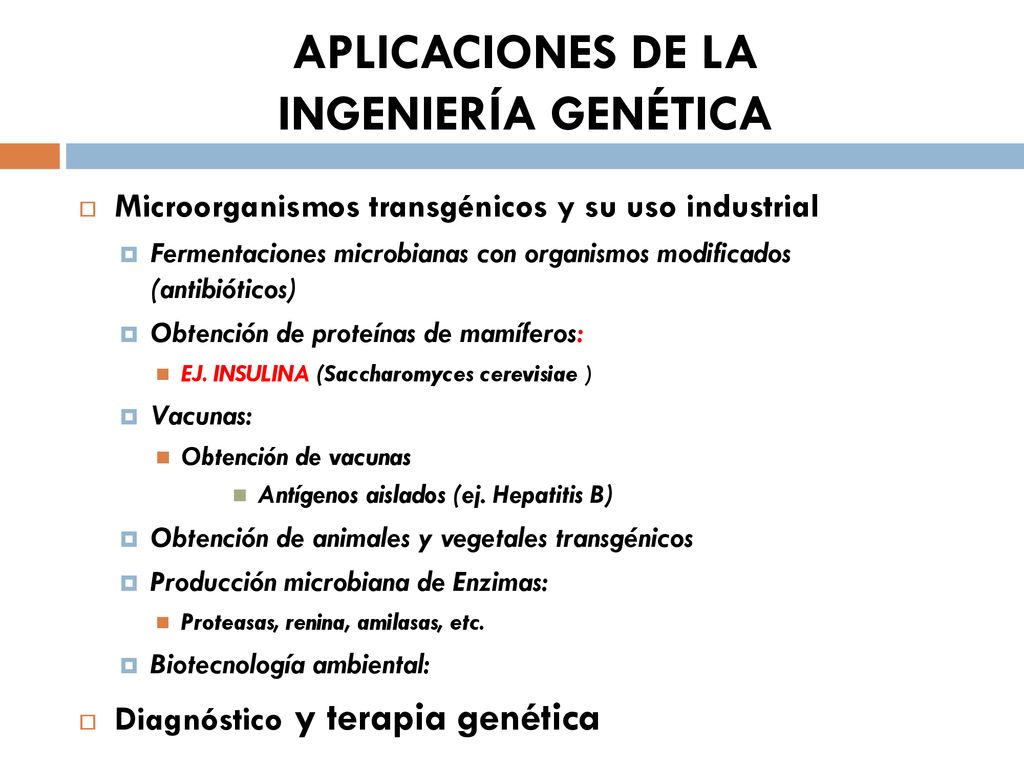 APLICACIONES DE LA INGENIERÍA GENÉTICA

Microorganismos transgénicos y su uso industrial

Fermentaciones microbianas con organismos modificados (antibióticos)

Obtención de proteínas de mamíferos:

EJ. INSULINA (Saccharomyces cerevisiae )

Vacunas:

Obtención de vacunas

Antígenos aislados (ej. Hepatitis B)

Obtención de animales y vegetales transgénicos

Producción microbiana de Enzimas:

Proteasas, renina, amilasas, etc.

Biotecnología ambiental:

Diagnóstico y terapia genética